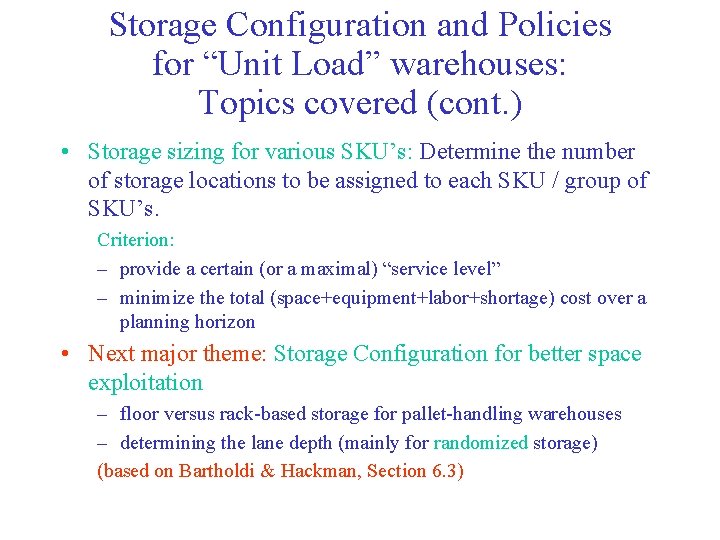 Storage Configuration and Policies for “Unit Load” warehouses: Topics covered (cont.)

• Storage sizing for various SKU’s: Determine the number of storage locations to be assigned to each SKU / group of SKU’s.

Criterion:

– provide a certain (or a maximal) “service level”

– minimize the total (space+equipment+labor+shortage) cost over a planning horizon

• Next major theme: Storage Configuration for better space exploitation

– floor versus rack-based storage for pallet-handling warehouses

– determining the lane depth (mainly for randomized storage)

(based on Bartholdi & Hackman, Section 6.3)